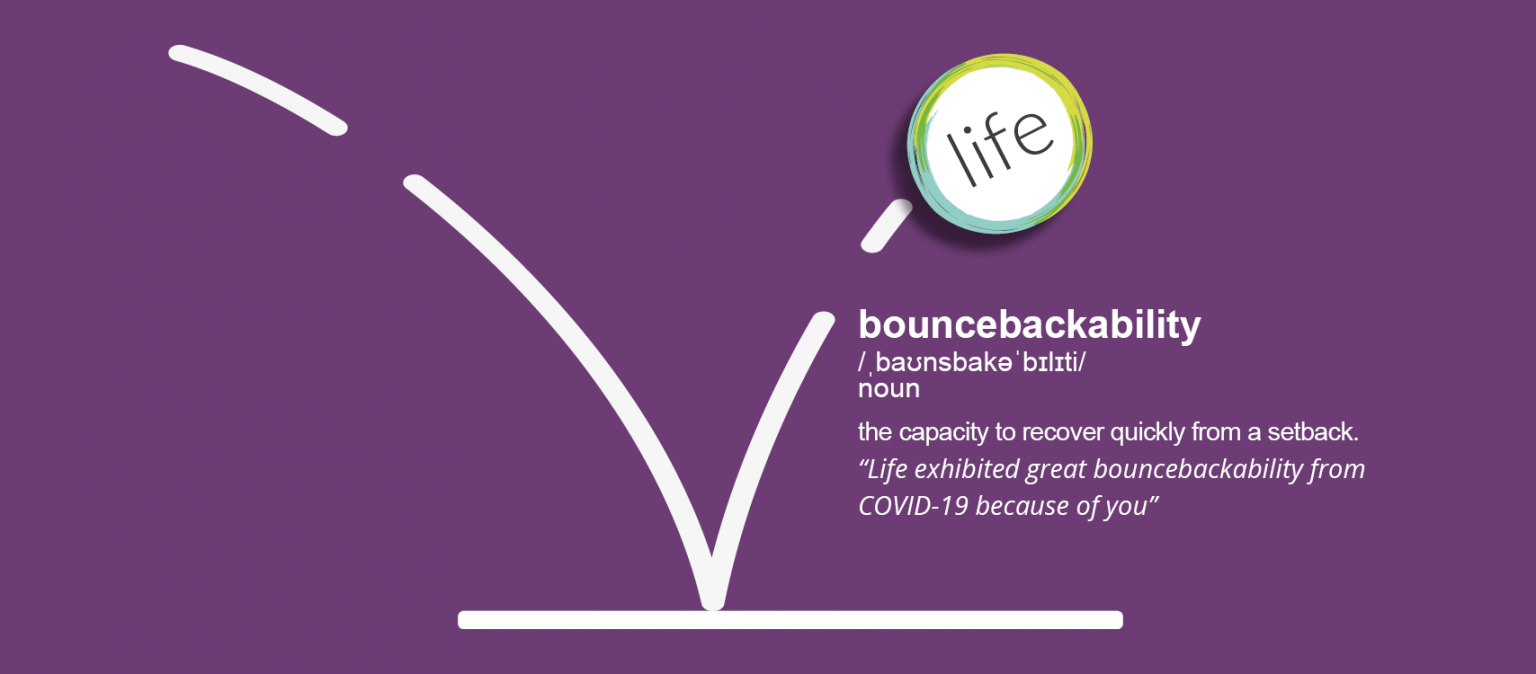 life

bouncebackability
/ˌbaʊnsbakəˈbɪlɪti/
noun

the capacity to recover quickly from a setback.
“Life exhibited great bouncebackability from COVID-19 because of you”